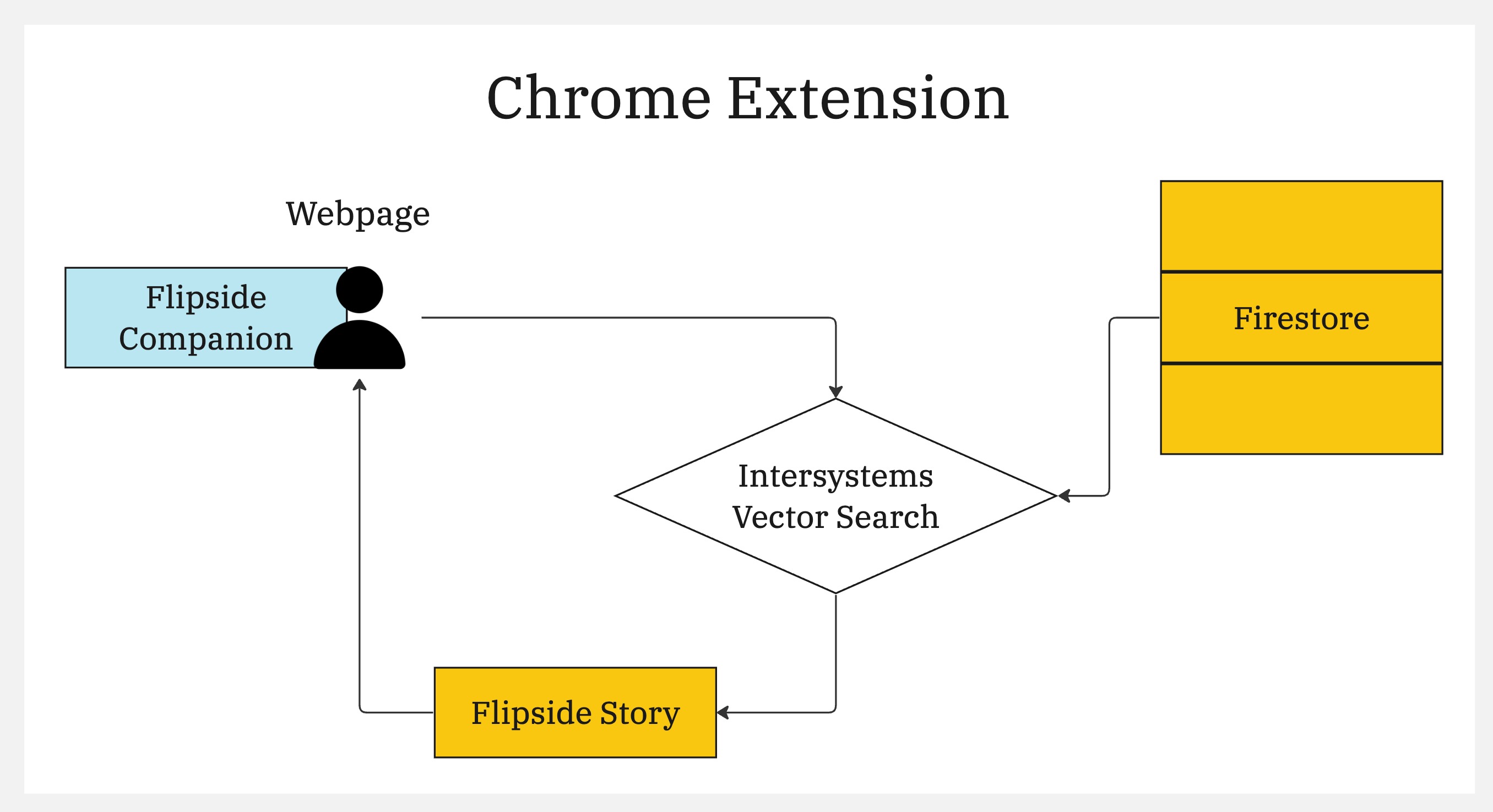 Chrome Extension

Webpage

Flipside Companion

Firestore

Intersystems Vector Search

Flipside Story